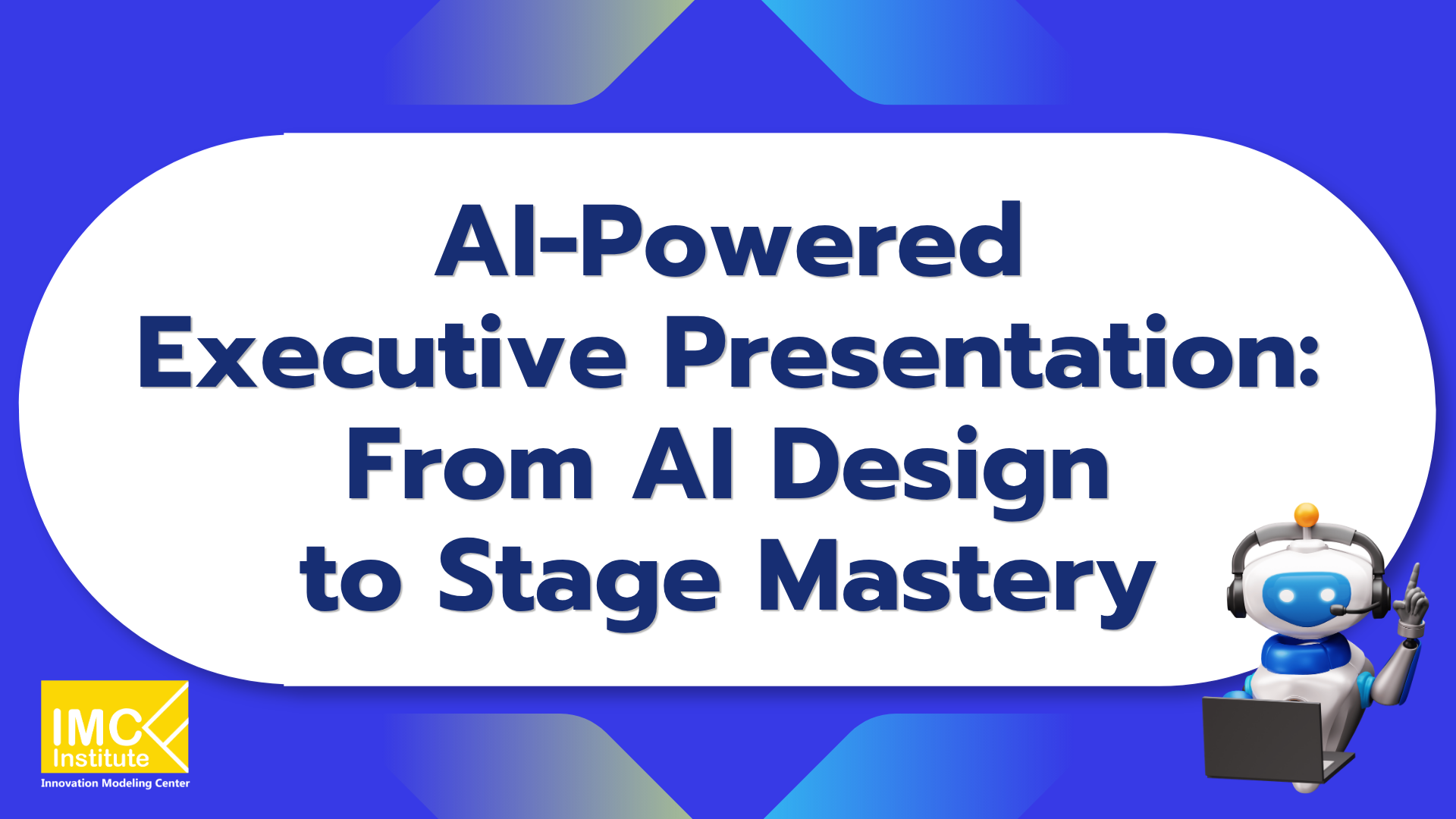 AI-Powered
Executive Presentation:
From AI Design
to Stage Mastery

IMC
Institute
Innovation Modeling Center